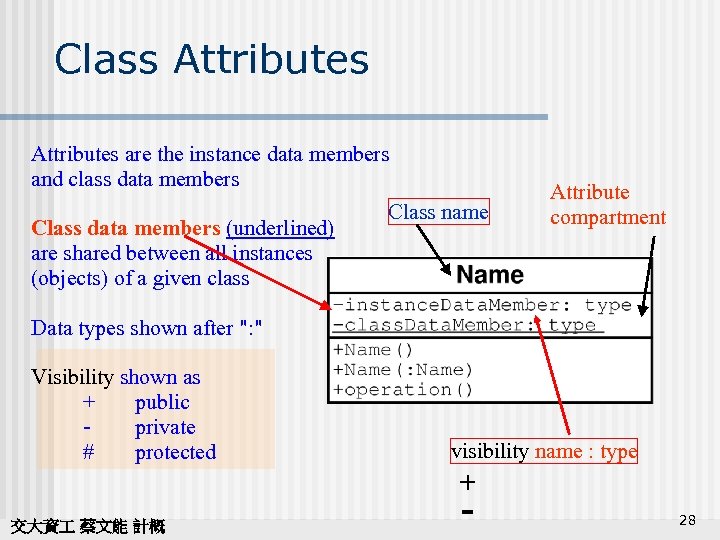 Class Attributes

Attributes are the instance data members and class data members

Class data members (underlined) are shared between all instances (objects) of a given class

Data types shown after ":"

Visibility shown as
+ public
- private
# protected

Class name

Attribute compartment

Name

-instanceDataMember: type
-classDataMember: type

+Name()
+Name(:Name)
+operation()

visibility name : type

+
-

交大資工 蔡文能 計概

28